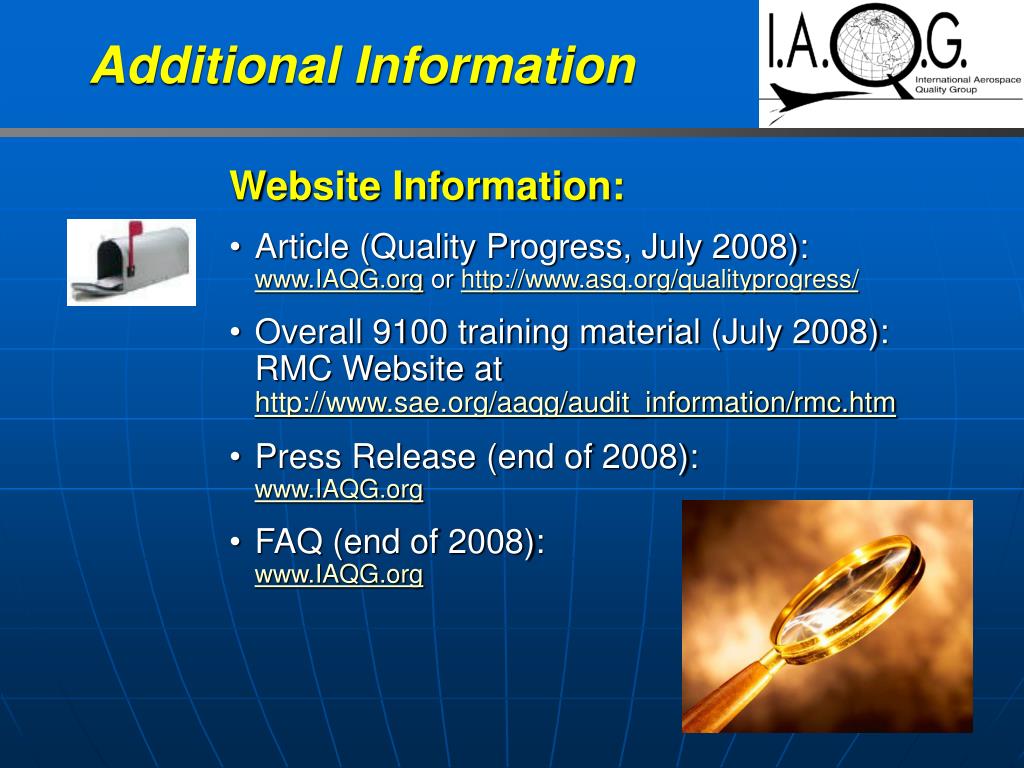 Additional Information

I.A.Q.G.
International Aerospace Quality Group

Website Information:

• Article (Quality Progress, July 2008): www.IAQG.org or http://www.asq.org/qualityprogress/

• Overall 9100 training material (July 2008): RMC Website at http://www.sae.org/aaqg/audit_information/rmc.htm

• Press Release (end of 2008): www.IAQG.org

• FAQ (end of 2008): www.IAQG.org